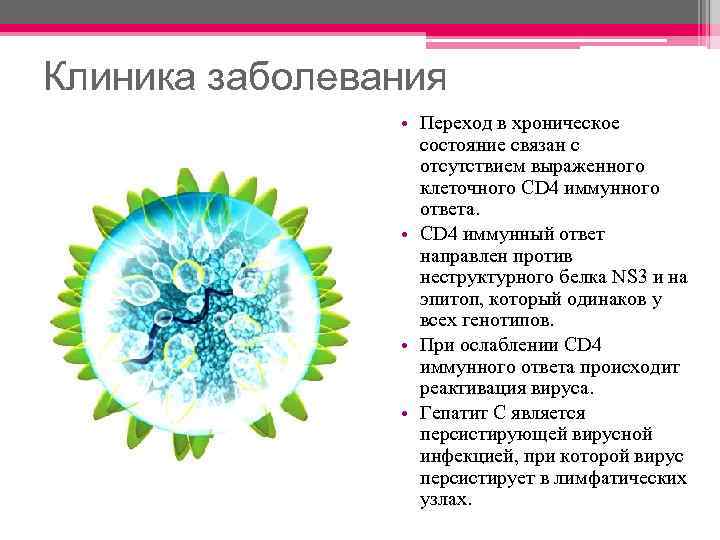 Клиника заболевания

• Переход в хроническое состояние связан с отсутствием выраженного клеточного CD4 иммунного ответа.
• CD4 иммунный ответ направлен против неструктурного белка NS3 и на эпитоп, который одинаков у всех генотипов.
• При ослаблении CD4 иммунного ответа происходит реактивация вируса.
• Гепатит С является персистирующей вирусной инфекцией, при которой вирус персистирует в лимфатических узлах.